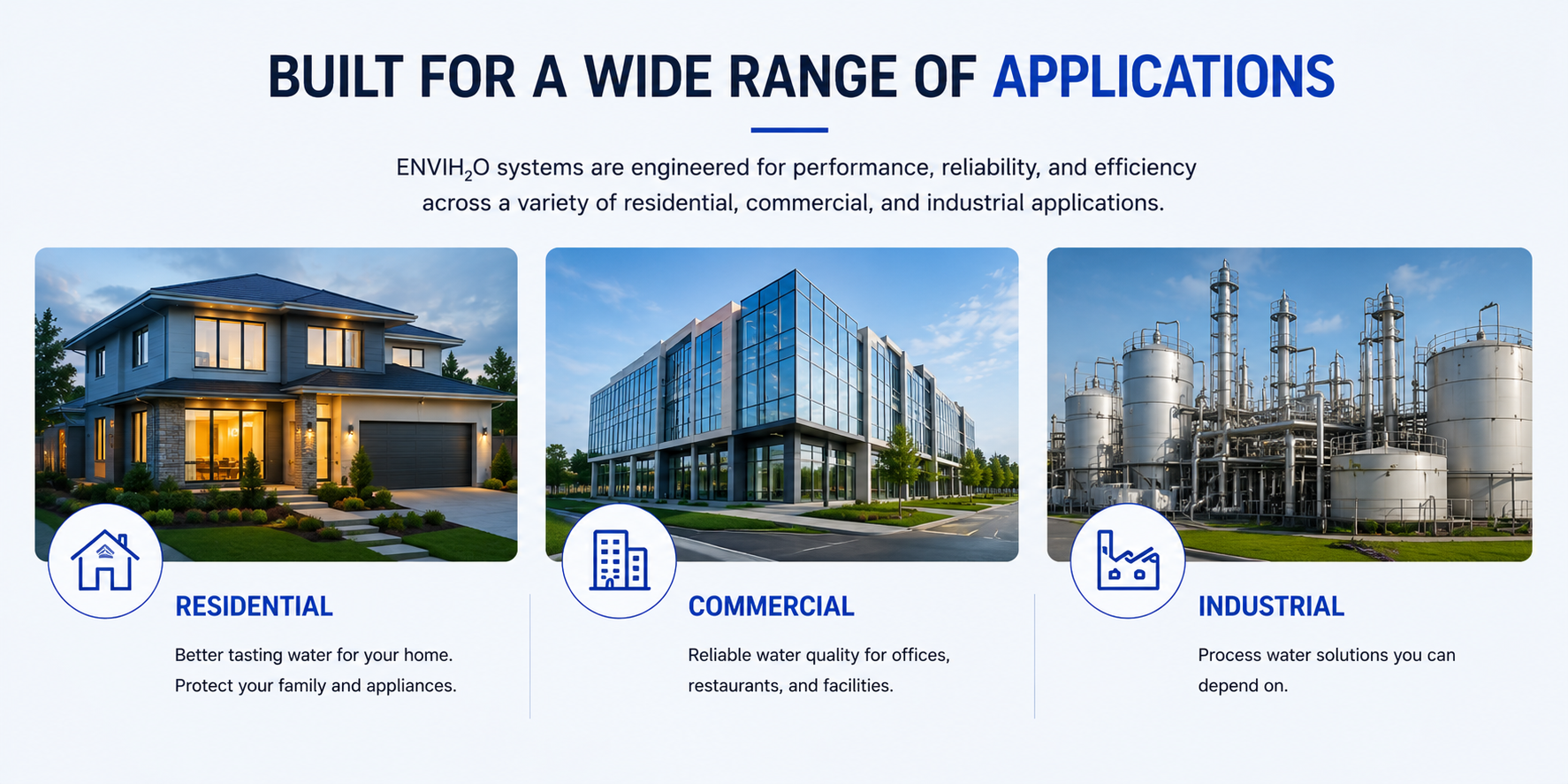 BUILT FOR A WIDE RANGE OF APPLICATIONS

ENVIH$_2$O systems are engineered for performance, reliability, and efficiency across a variety of residential, commercial, and industrial applications.

RESIDENTIAL

Better tasting water for your home. Protect your family and appliances.

COMMERCIAL

Reliable water quality for offices, restaurants, and facilities.

INDUSTRIAL

Process water solutions you can depend on.